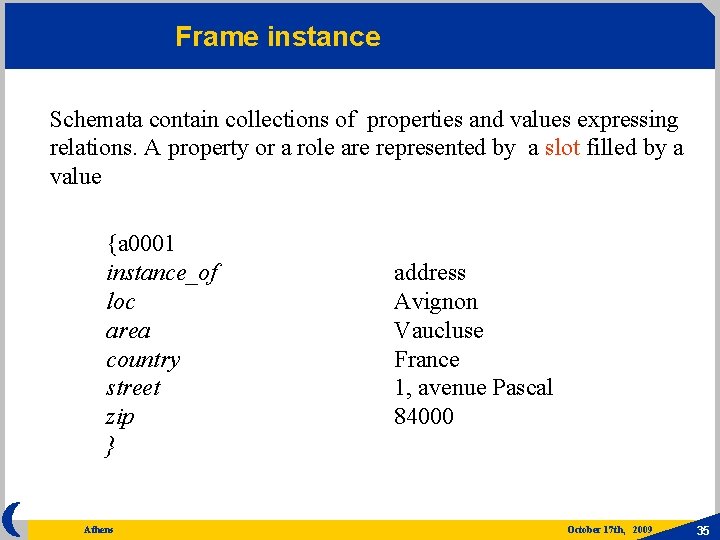 Frame instance

Schemata contain collections of properties and values expressing relations. A property or a role are represented by a slot filled by a value

{a0001
instance_of address
loc Avignon
area Vaucluse
country France
street 1, avenue Pascal
zip 84000
}

Athens

October 17th, 2009

35